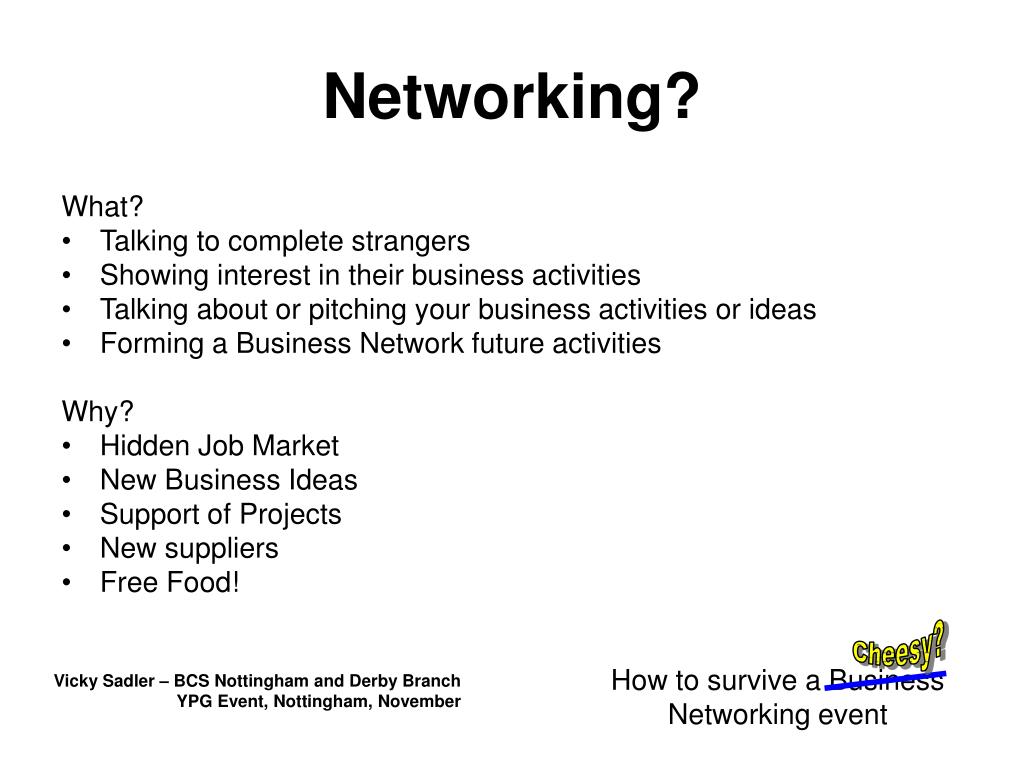 Networking?

What?
• Talking to complete strangers
• Showing interest in their business activities
• Talking about or pitching your business activities or ideas
• Forming a Business Network future activities

Why?
• Hidden Job Market
• New Business Ideas
• Support of Projects
• New suppliers
• Free Food!

Vicky Sadler – BCS Nottingham and Derby Branch
YPG Event, Nottingham, November

Cheesy?
How to survive a Business Networking event